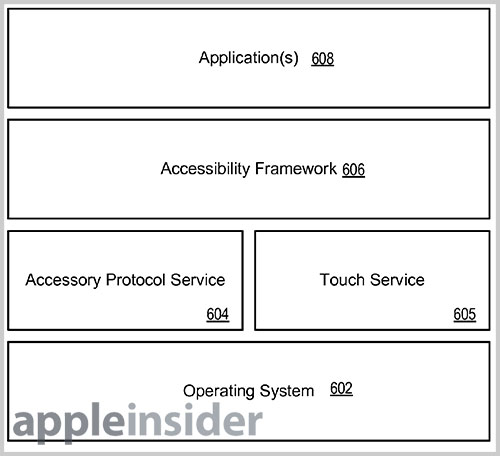 Application(s) 608

Accessibility Framework 606

Accessory Protocol Service

604

Touch Service

605

Operating System 602

appleinsider